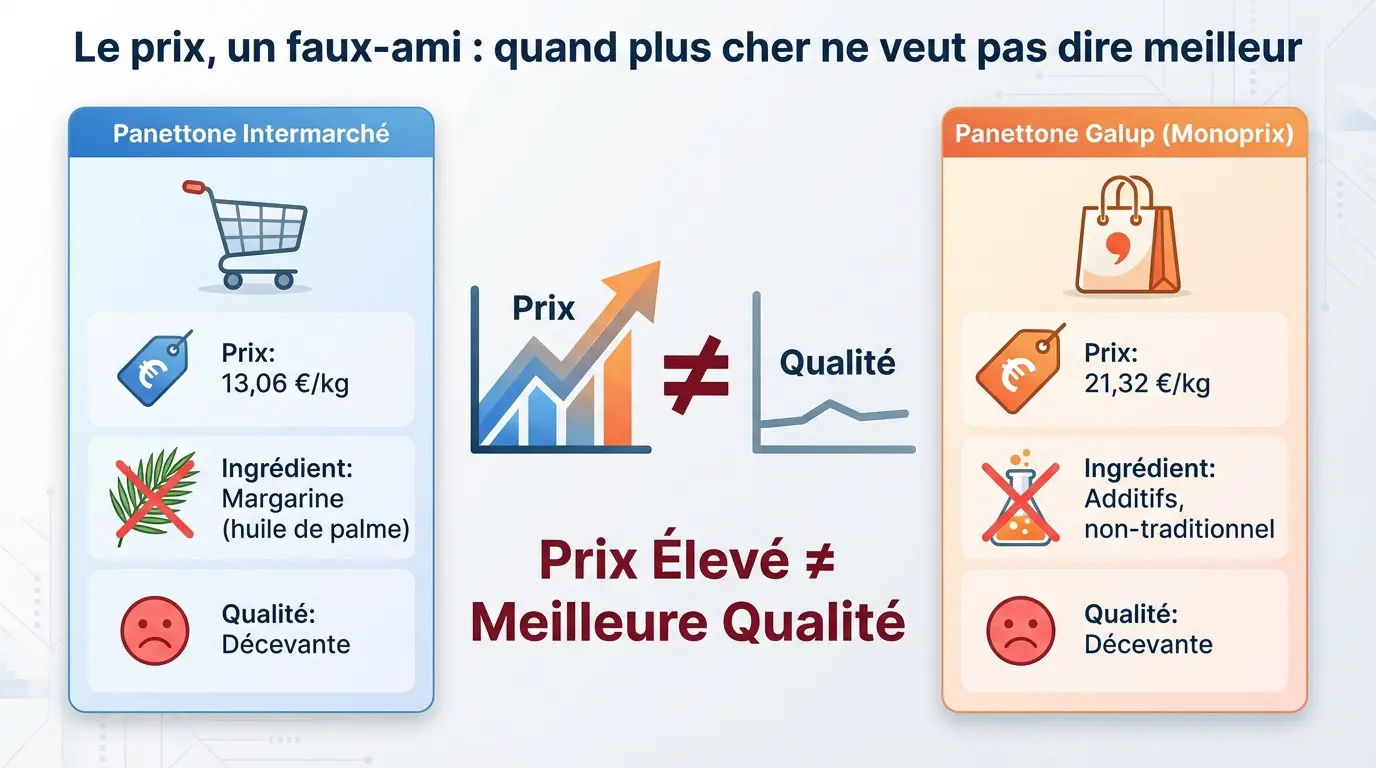 Le prix, un faux-ami : quand plus cher ne veut pas dire meilleur

Panettone Intermarché

Prix:
13,06 €/kg

Ingrédient:
Margarine
(huile de palme)

Qualité:
Décevante

Prix

≠

Qualité

Prix Élevé ≠
Meilleure Qualité

Panettone Galup (Monoprix)

Prix:
21,32 €/kg

Ingrédient:
Additifs,
non-traditionnel

Qualité:
Décevante